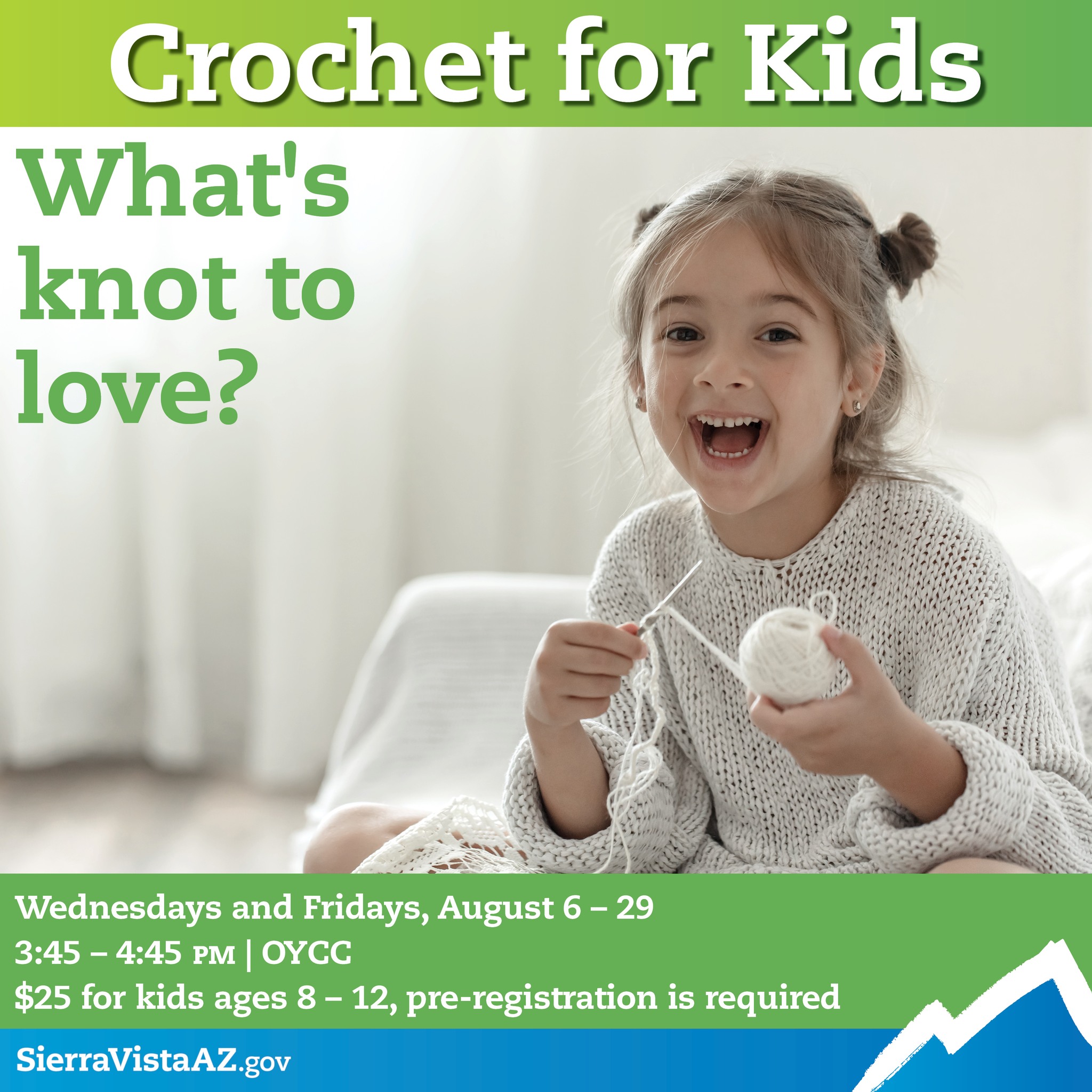 Crochet for Kids

What's knot to love?

Wednesdays and Fridays, August 6 – 29
3:45 – 4:45 PM | OYCC
$25 for kids ages 8 – 12, pre-registration is required

SierraVistaAZ.gov